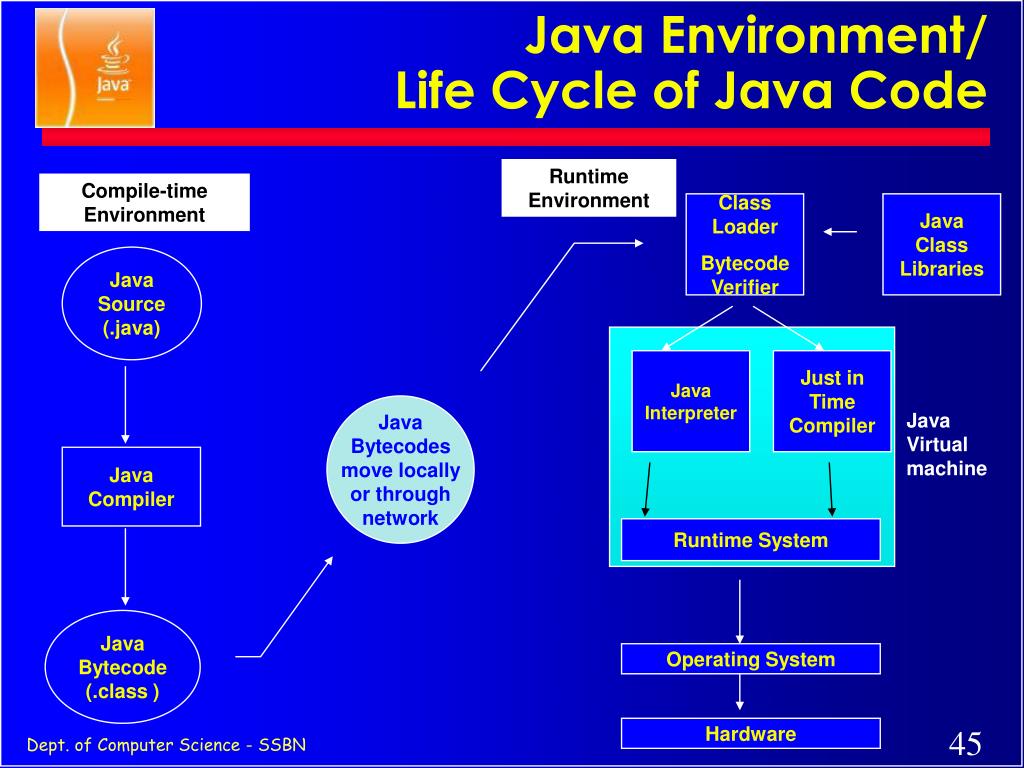 Java

Java Environment/
Life Cycle of Java Code

Compile-time Environment

Java Source (.java)

Java Compiler

Java Bytecode (.class )

Java Bytecodes move locally or through network

Runtime Environment

Class Loader

Bytecode Verifier

Java Class Libraries

Java Interpreter

Just in Time Compiler

Java Virtual machine

Runtime System

Operating System

Hardware

Dept. of Computer Science - SSBN

45